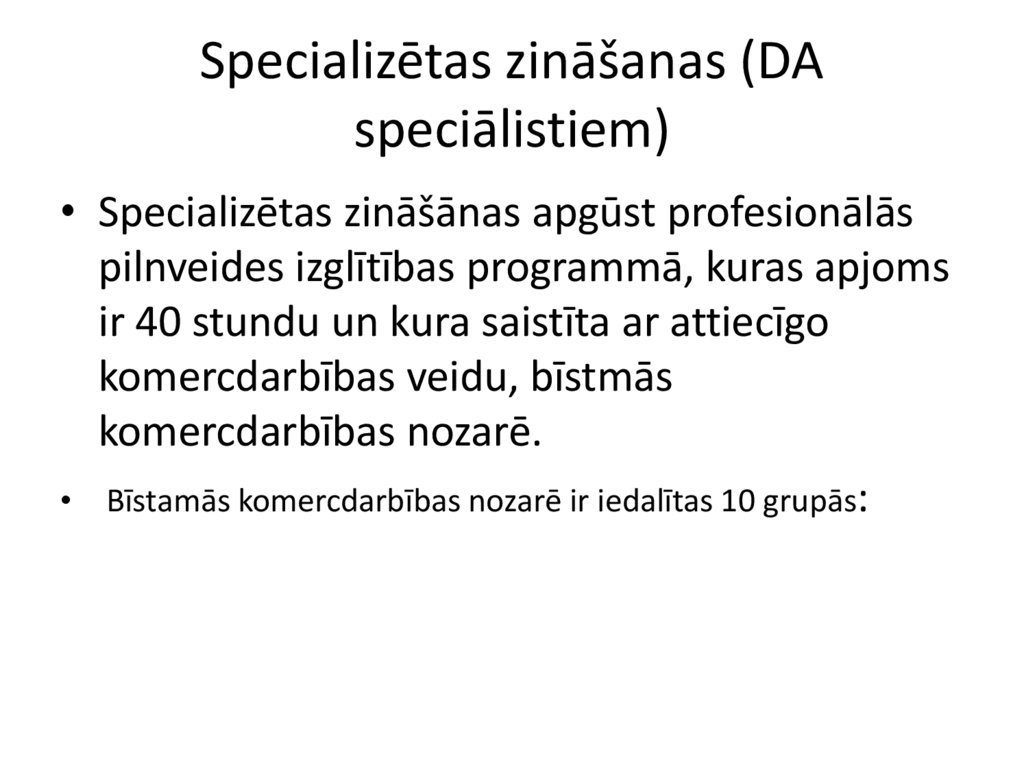 Specializētas zināšanas (DA speciālistiem)

• Specializētas zināšānas apgūst profesionālās pilnveides izglītības programmā, kuras apjoms ir 40 stundu un kura saistīta ar attiecīgo komercdarbības veidu, bīstmās komercdarbības nozarē.

• Bīstamās komercdarbības nozarē ir iedalītas 10 grupās: